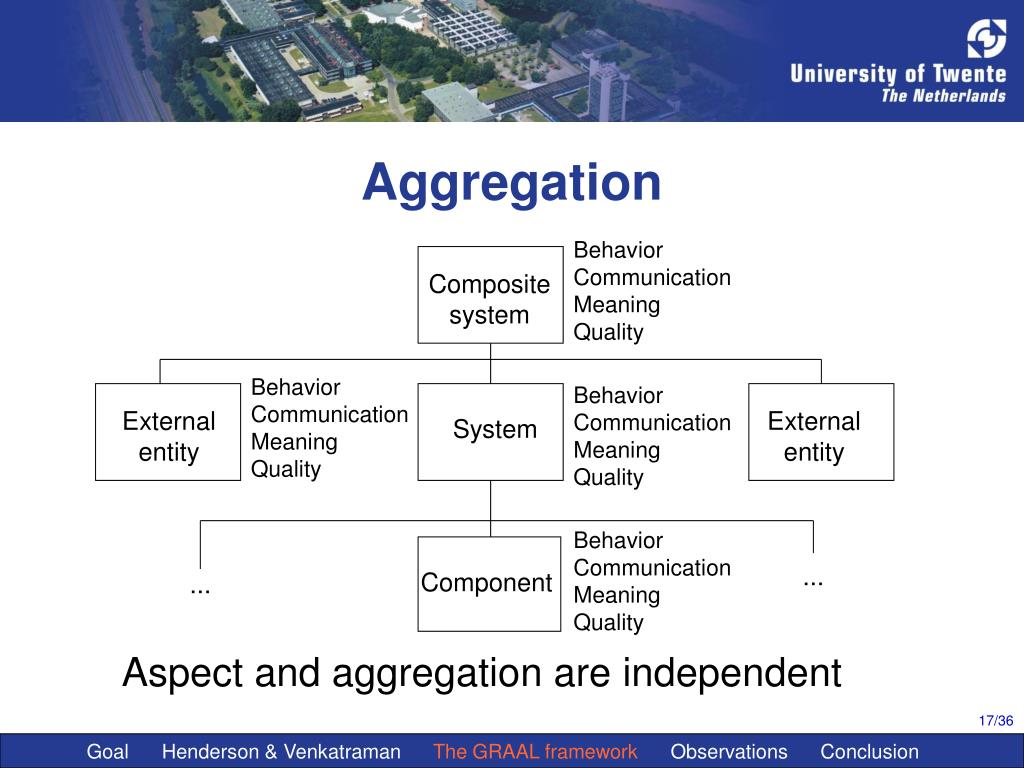 University of Twente
The Netherlands

Aggregation

Composite system

Behavior
Communication
Meaning
Quality

External entity

Behavior
Communication
Meaning
Quality

System

Behavior
Communication
Meaning
Quality

External entity

...

Component

Behavior
Communication
Meaning
Quality

...

Aspect and aggregation are independent

17/36

Goal Henderson & Venkatraman The GRAAL framework Observations Conclusion